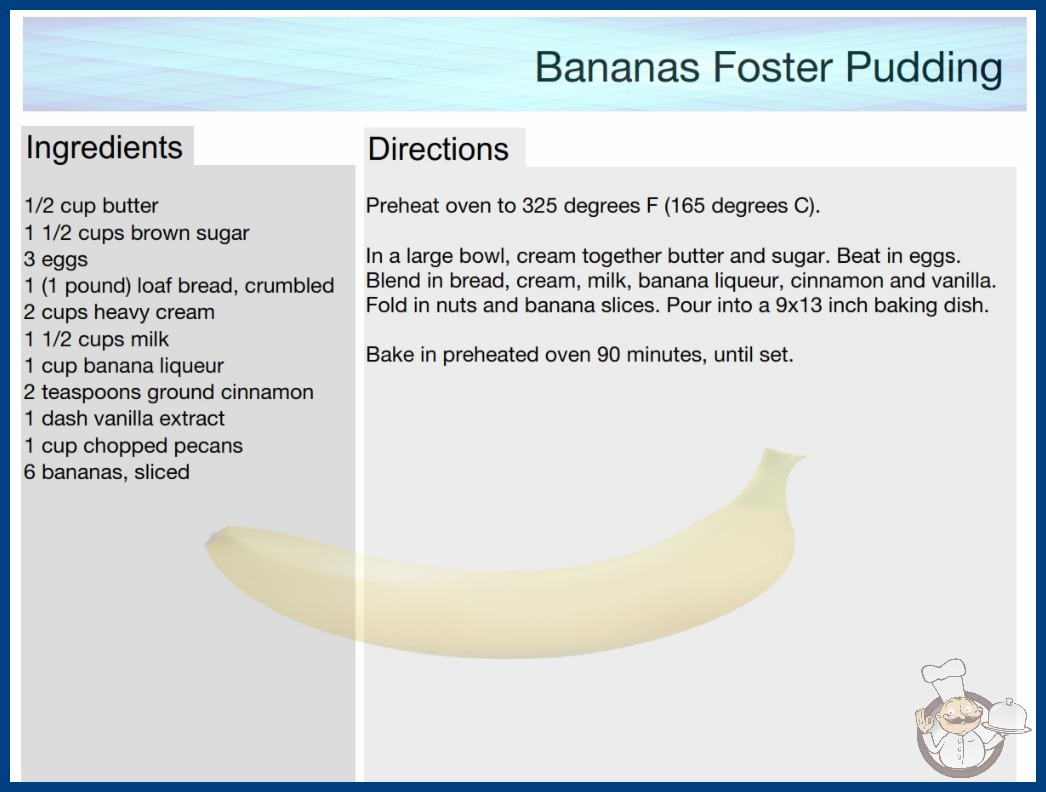 Bananas Foster Pudding

Ingredients

1/2 cup butter
1 1/2 cups brown sugar
3 eggs
1 (1 pound) loaf bread, crumbled
2 cups heavy cream
1 1/2 cups milk
1 cup banana liqueur
2 teaspoons ground cinnamon
1 dash vanilla extract
1 cup chopped pecans
6 bananas, sliced

Directions

Preheat oven to 325 degrees F (165 degrees C).

In a large bowl, cream together butter and sugar. Beat in eggs. Blend in bread, cream, milk, banana liqueur, cinnamon and vanilla. Fold in nuts and banana slices. Pour into a 9x13 inch baking dish.

Bake in preheated oven 90 minutes, until set.